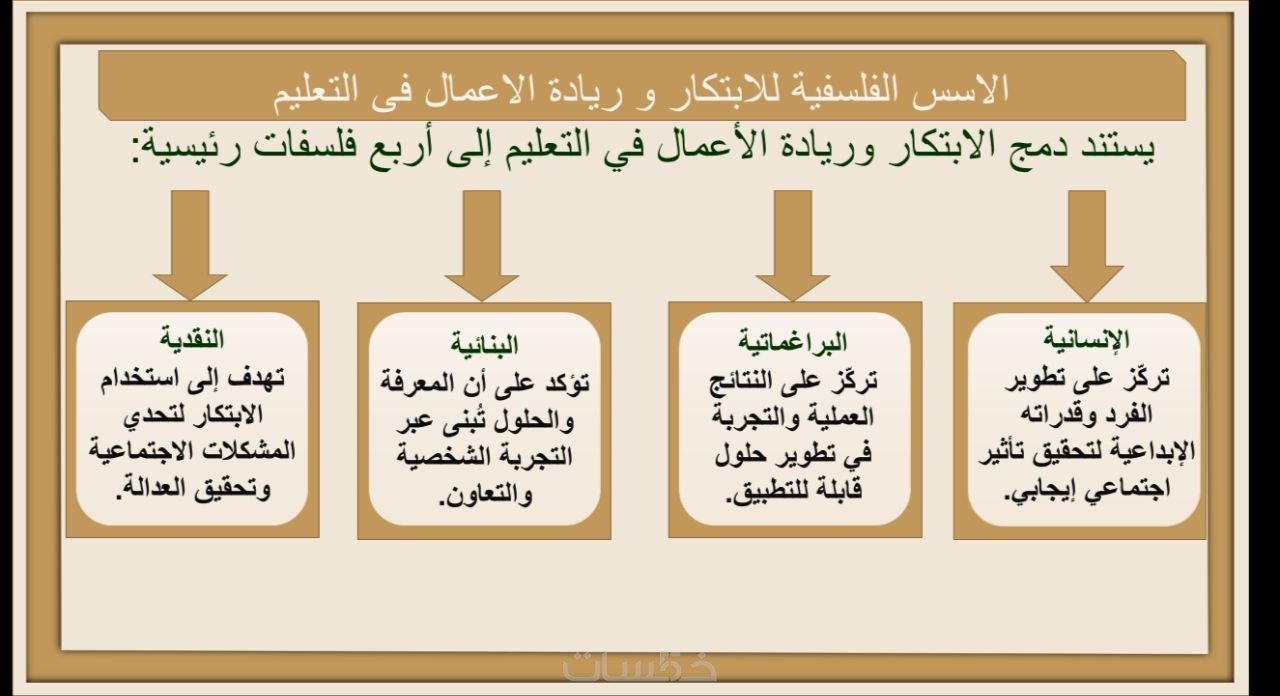 الاسس الفلسفية للابتكار و ريادة الاعمال فى التعليم

يستند دمج الابتكار وريادة الأعمال في التعليم إلى أربع فلسفات رئيسية:

الإنسانية
تركّز على تطوير الفرد وقدراته الإبداعية لتحقيق تأثير اجتماعي إيجابي.

البراغماتية
تركّز على النتائج العملية والتجربة في تطوير حلول قابلة للتطبيق.

البنائية
تؤكد على أن المعرفة والحلول تُبنى عبر التجربة الشخصية والتعاون.

النقدية
تهدف إلى استخدام الابتكار لتحدي المشكلات الاجتماعية وتحقيق العدالة.

خمسات